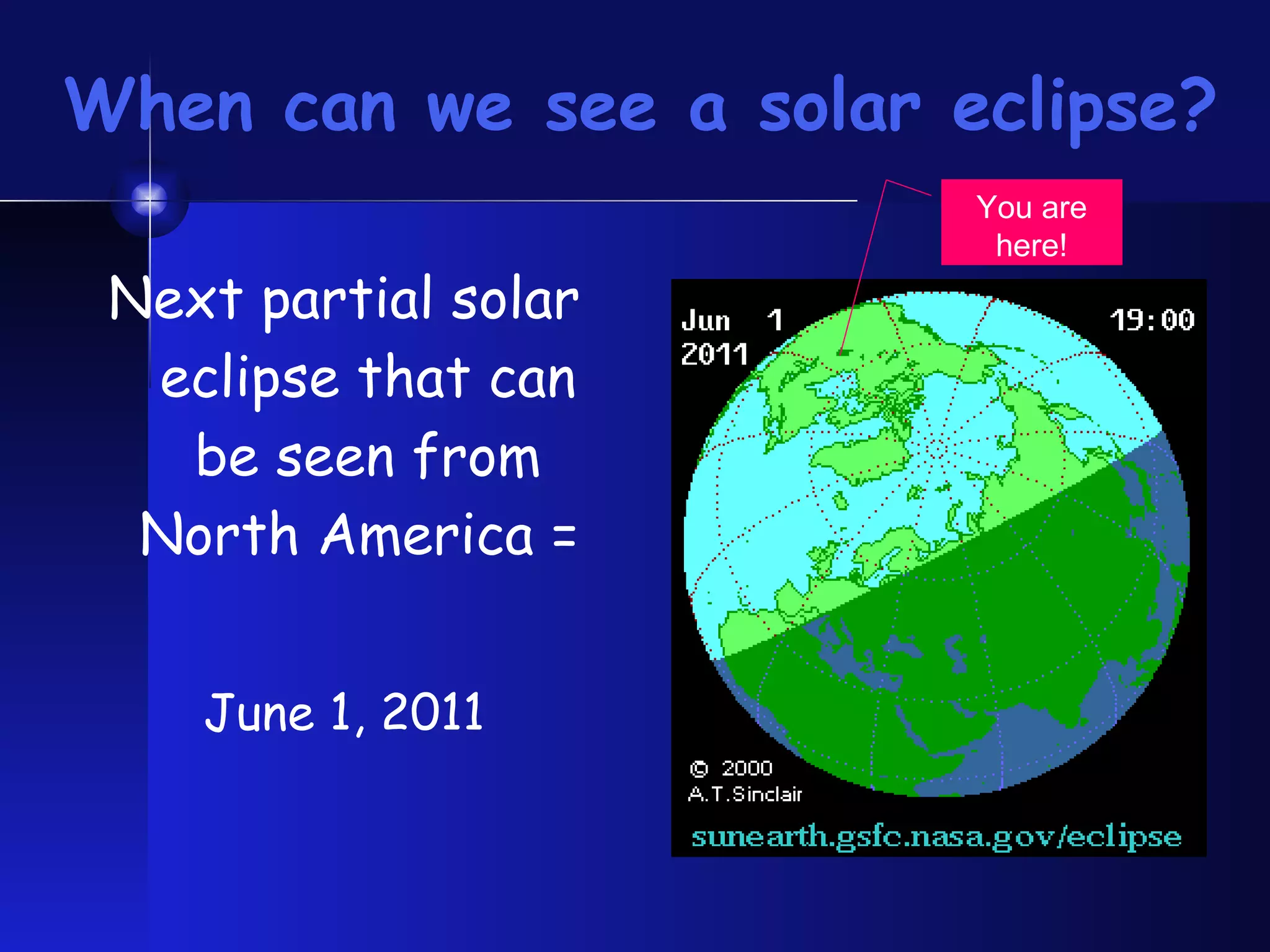 When can we see a solar eclipse?

You are here!

Next partial solar eclipse that can be seen from North America =

June 1, 2011

Jun 1
2011

19:00

© 2000
A.T.Sinclair

sunearth.gsfc.nasa.gov/eclipse